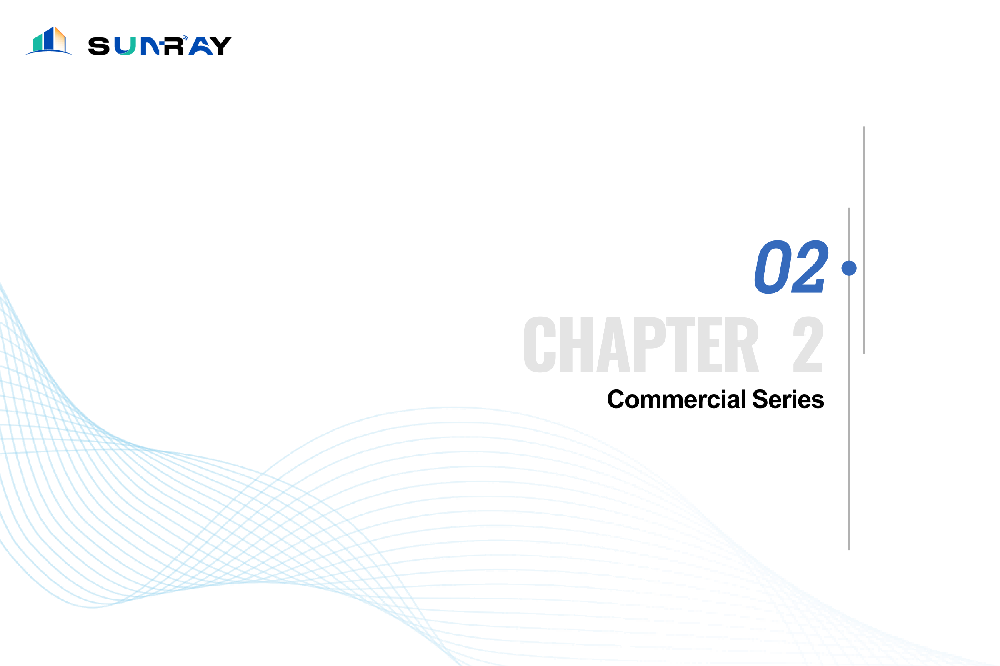 SUNRAY

02

CHAPTER 2

Commercial Series